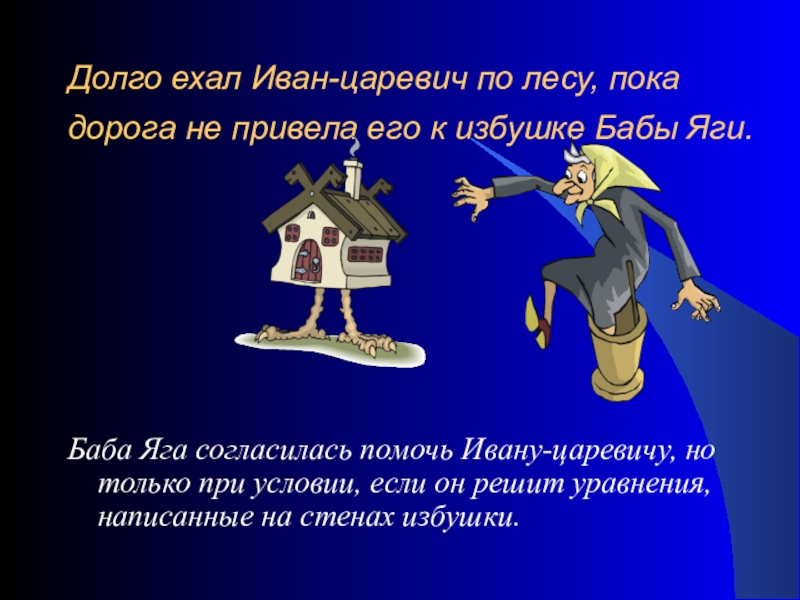 Долго ехал Иван-царевич по лесу, пока дорога не привела его к избушке Бабы Яги.

Баба Яга согласилась помочь Ивану-царевичу, но только при условии, если он решит уравнения, написанные на стенах избушки.